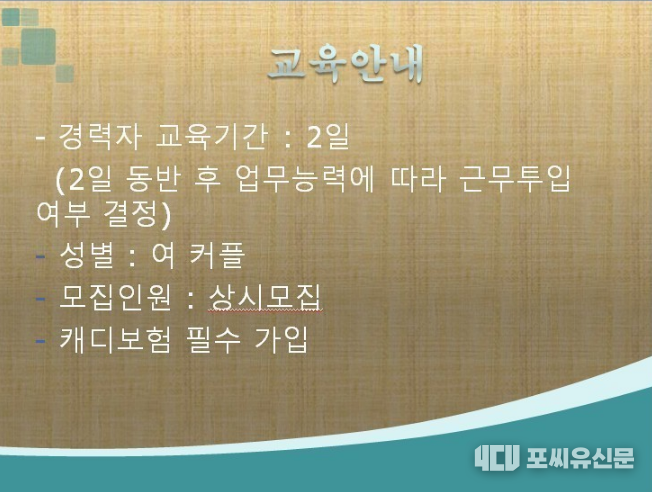 교육안내

- 경력자 교육기간 : 2일
(2일 동반 후 업무능력에 따라 근무투입 여부 결정)
- 성별 : 여 커플
- 모집인원 : 상시모집
- 캐디보험 필수 가입

4CU 포씨유신문